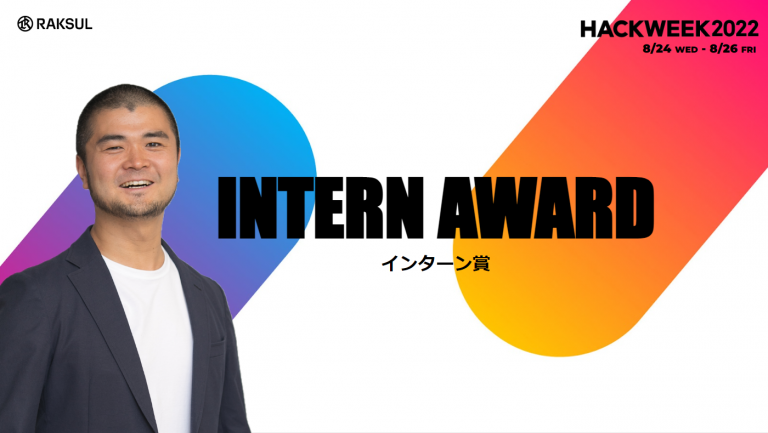 RAKSUL

HACKWEEK2022
8/24 WED - 8/26 FRI

INTERN AWARD
インターン賞